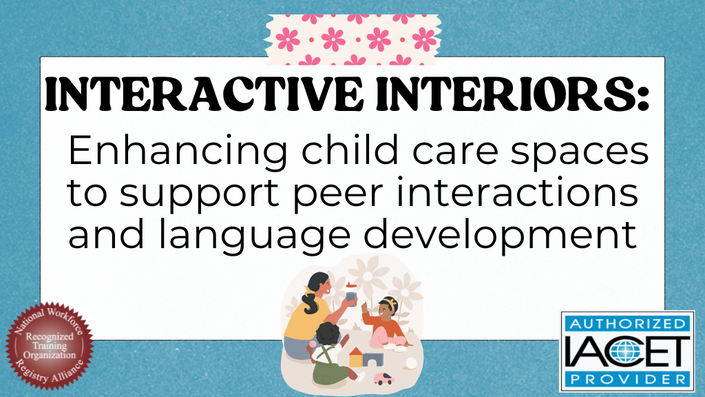 INTERACTIVE INTERIORS:

Enhancing child care spaces to support peer interactions and language development

National Workforce Registry Alliance
Recognized Training Organization

AUTHORIZED
IACET
PROVIDER